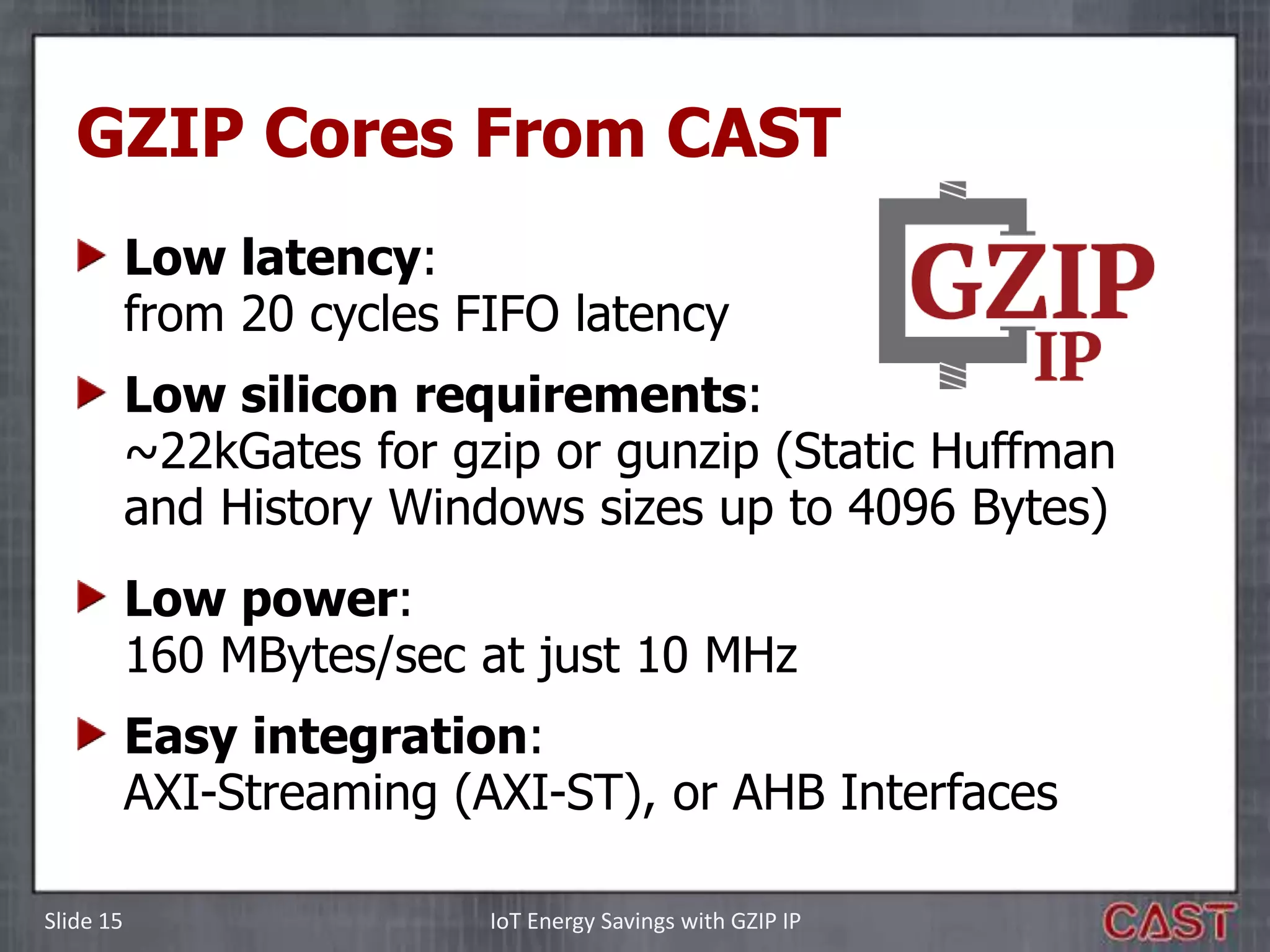 GZIP Cores From CAST

GZIP
IP

Low latency:
from 20 cycles FIFO latency

Low silicon requirements:
~22kGates for gzip or gunzip (Static Huffman and History Windows sizes up to 4096 Bytes)

Low power:
160 MBytes/sec at just 10 MHz

Easy integration:
AXI-Streaming (AXI-ST), or AHB Interfaces

Slide 15

IoT Energy Savings with GZIP IP

CAST